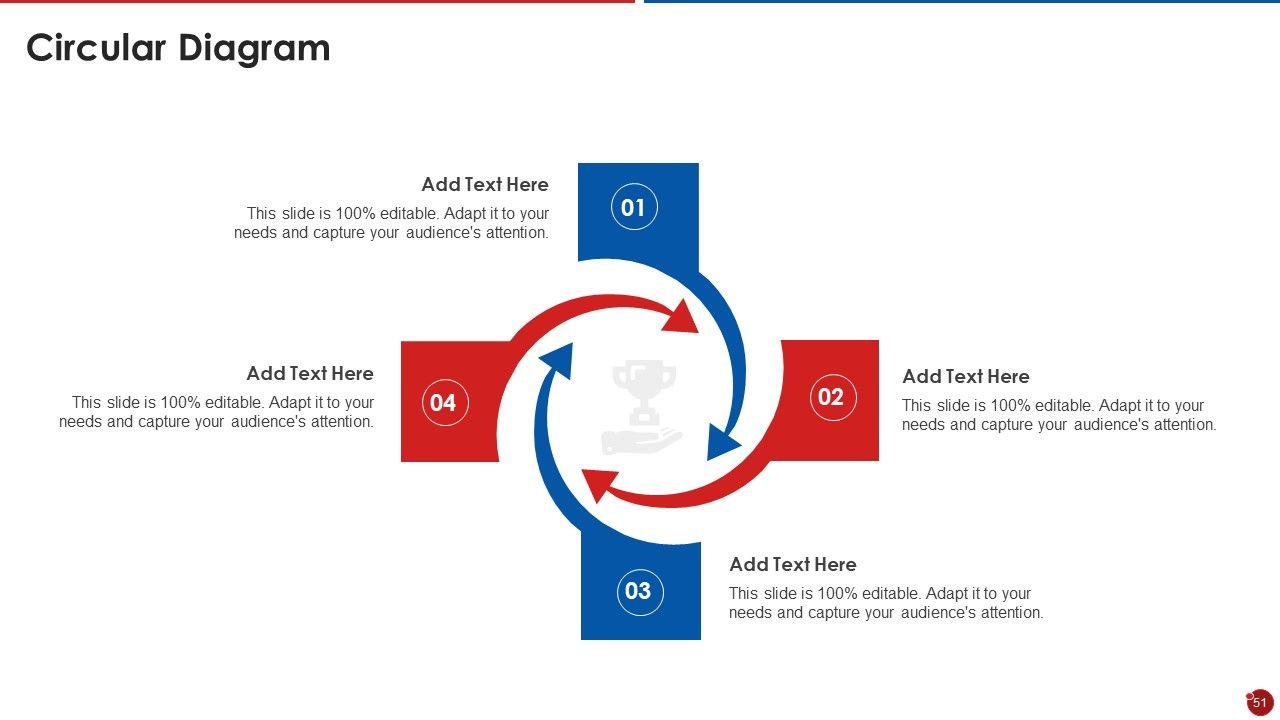 Circular Diagram

Add Text Here
This slide is 100% editable. Adapt it to your needs and capture your audience's attention.

01

Add Text Here
This slide is 100% editable. Adapt it to your needs and capture your audience's attention.

04

02

Add Text Here
This slide is 100% editable. Adapt it to your needs and capture your audience's attention.

03

Add Text Here
This slide is 100% editable. Adapt it to your needs and capture your audience's attention.

51